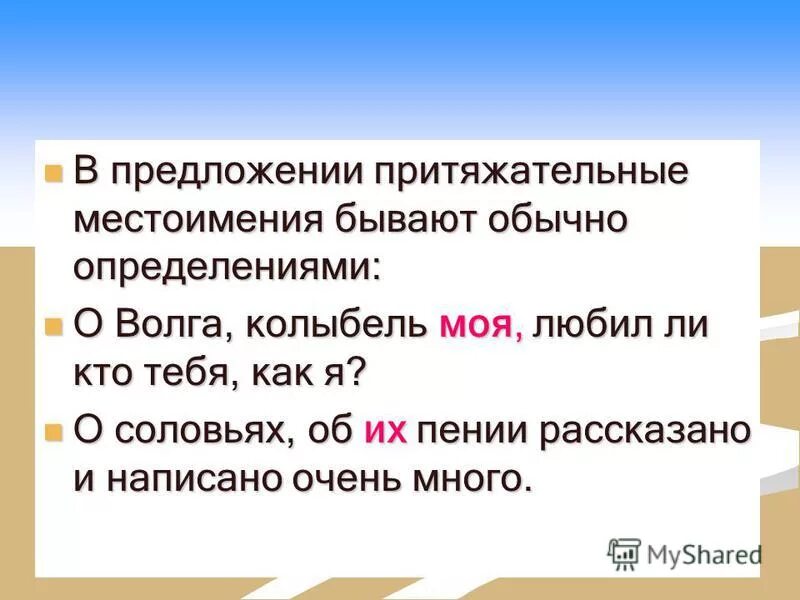 В предложении притяжательные местоимения бывают обычно определениями:

О Волга, колыбель моя, любил ли кто тебя, как я?

О соловьях, об их пении рассказано и написано очень много.

MyShared